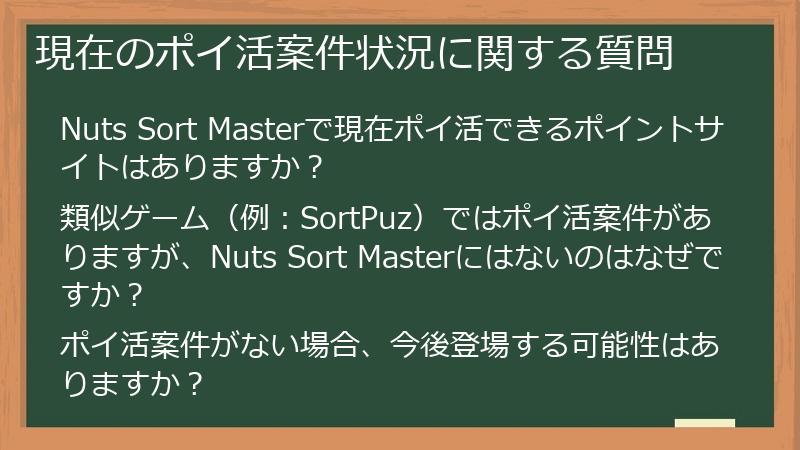 現在のポイ活案件状況に関する質問

Nuts Sort Masterで現在ポイ活できるポイントサイトはありますか？

類似ゲーム（例：SortPuz）ではポイ活案件がありますが、Nuts Sort Masterにはないのはなぜですか？

ポイ活案件がない場合、今後登場する可能性はありますか？